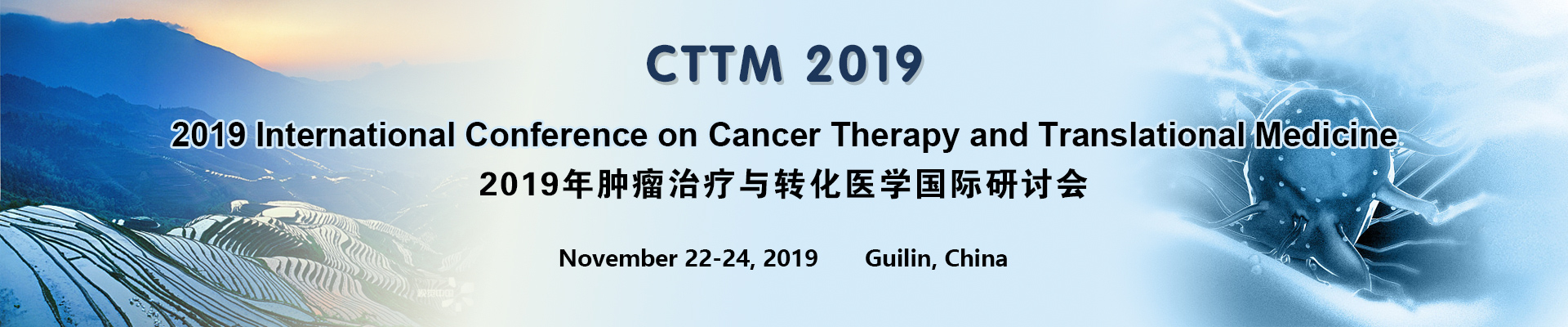 CTTM 2019

2019 International Conference on Cancer Therapy and Translational Medicine

2019年肿瘤治疗与转化医学国际研讨会

November 22-24, 2019 Guilin, China